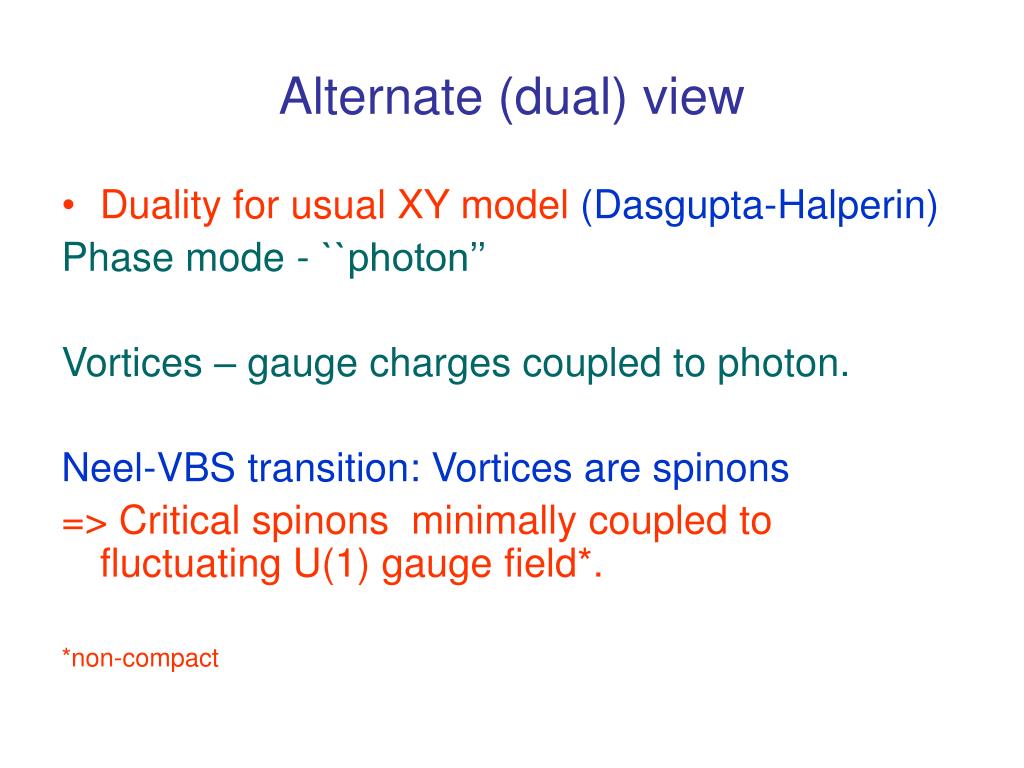 Alternate (dual) view

• Duality for usual XY model (Dasgupta-Halperin)
Phase mode - ``photon’’

Vortices – gauge charges coupled to photon.

Neel-VBS transition: Vortices are spinons
=> Critical spinons minimally coupled to fluctuating U(1) gauge field*.

*non-compact